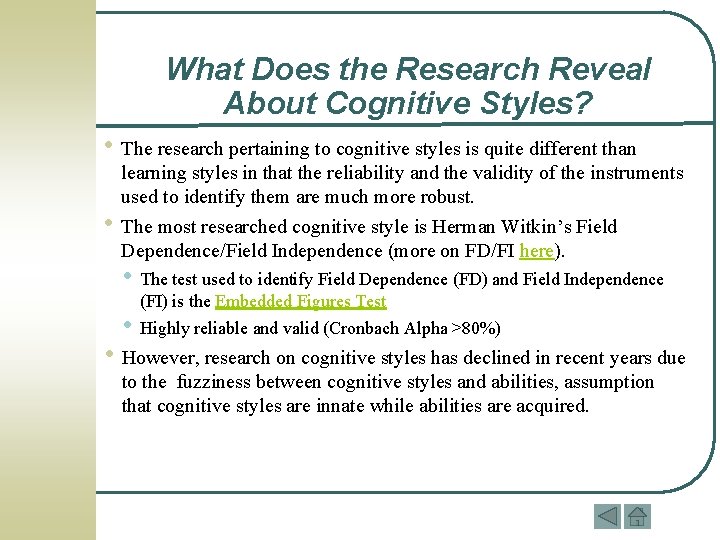 What Does the Research Reveal About Cognitive Styles?

• The research pertaining to cognitive styles is quite different than learning styles in that the reliability and the validity of the instruments used to identify them are much more robust.

• The most researched cognitive style is Herman Witkin's Field Dependence/Field Independence (more on FD/FI here).

  • The test used to identify Field Dependence (FD) and Field Independence (FI) is the Embedded Figures Test

  • Highly reliable and valid (Cronbach Alpha >80%)

• However, research on cognitive styles has declined in recent years due to the  fuzziness between cognitive styles and abilities, assumption that cognitive styles are innate while abilities are acquired.